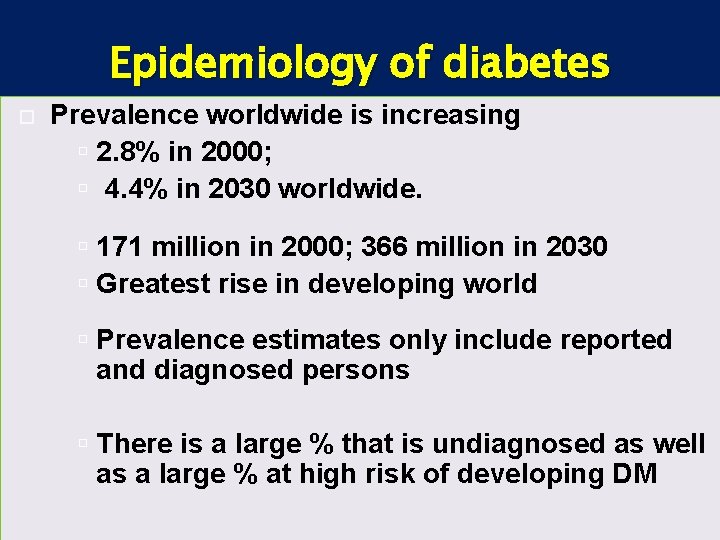 Epidemiology of diabetes

Prevalence worldwide is increasing

2.8% in 2000;

4.4% in 2030 worldwide.

171 million in 2000; 366 million in 2030

Greatest rise in developing world

Prevalence estimates only include reported and diagnosed persons

There is a large % that is undiagnosed as well as a large % at high risk of developing DM